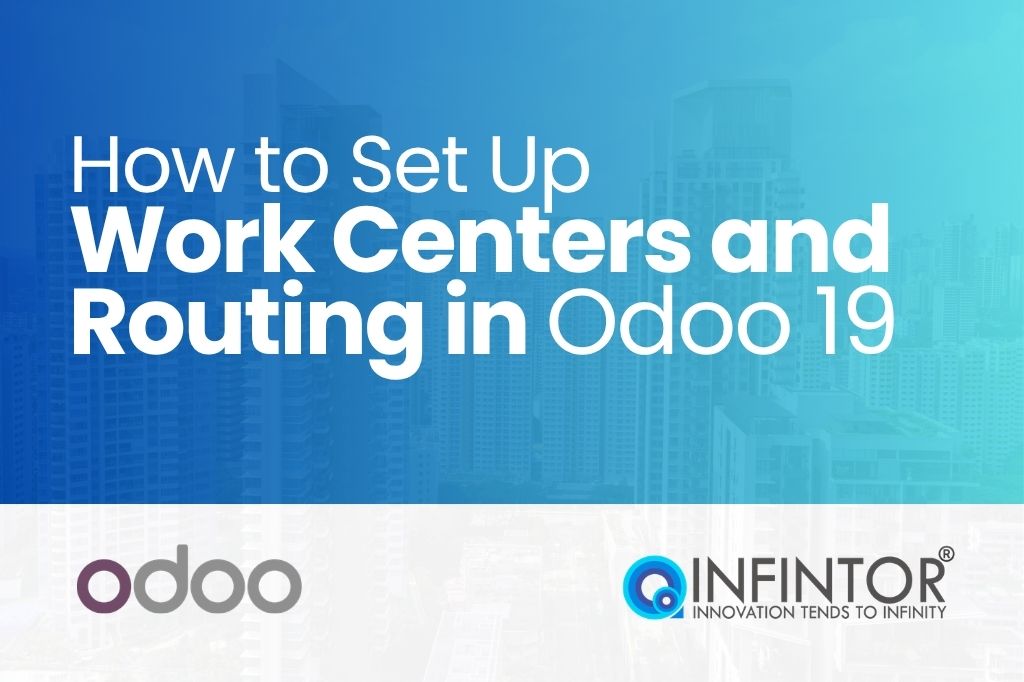 How to Set Up
Work Centers and Routing in Odoo 19

odoo

INFINTOR®
INNOVATION TENDS TO INFINITY